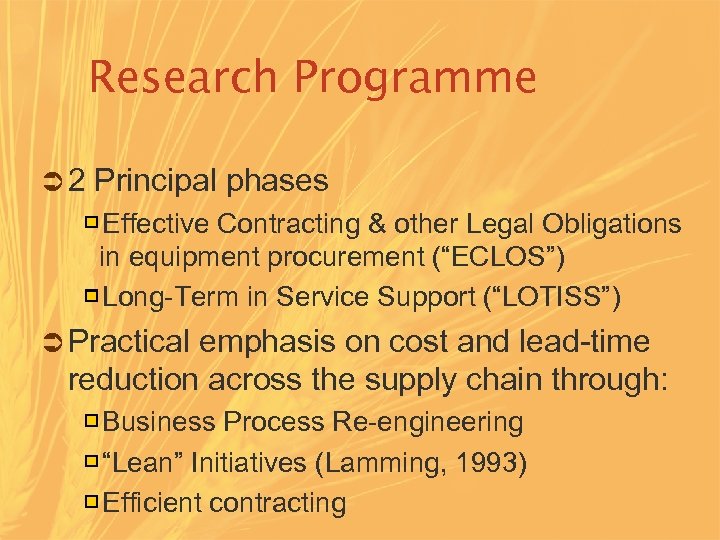 Research Programme

2 Principal phases

Effective Contracting & other Legal Obligations in equipment procurement (“ECLOS”)

Long-Term in Service Support (“LOTISS”)

Practical emphasis on cost and lead-time reduction across the supply chain through:

Business Process Re-engineering

“Lean” Initiatives (Lamming, 1993)

Efficient contracting